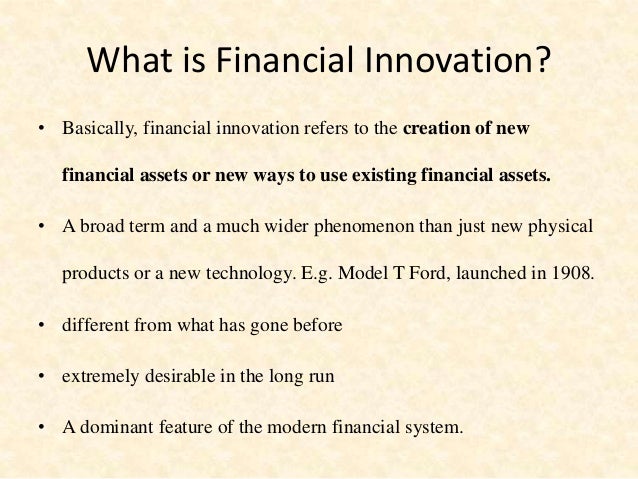 What is Financial Innovation?

• Basically, financial innovation refers to the creation of new financial assets or new ways to use existing financial assets.

• A broad term and a much wider phenomenon than just new physical products or a new technology. E.g. Model T Ford, launched in 1908.

• different from what has gone before

• extremely desirable in the long run

• A dominant feature of the modern financial system.